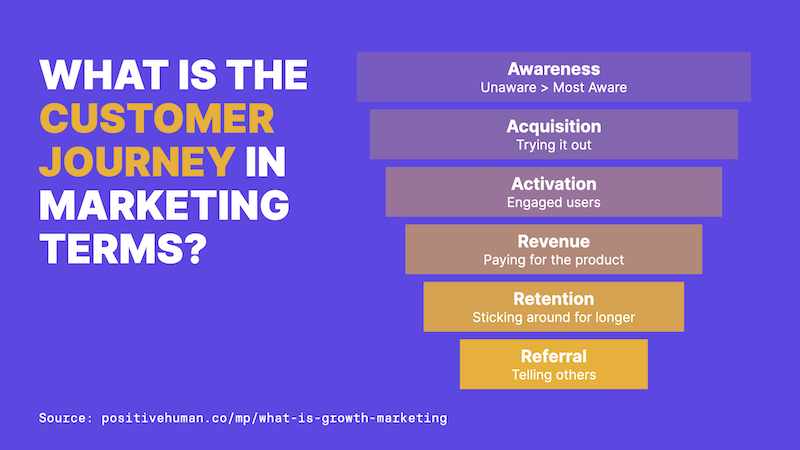 WHAT IS THE CUSTOMER JOURNEY IN MARKETING TERMS?

Awareness
Unaware > Most Aware

Acquisition
Trying it out

Activation
Engaged users

Revenue
Paying for the product

Retention
Sticking around for longer

Referral
Telling others

Source: positivehuman.co/mp/what-is-growth-marketing